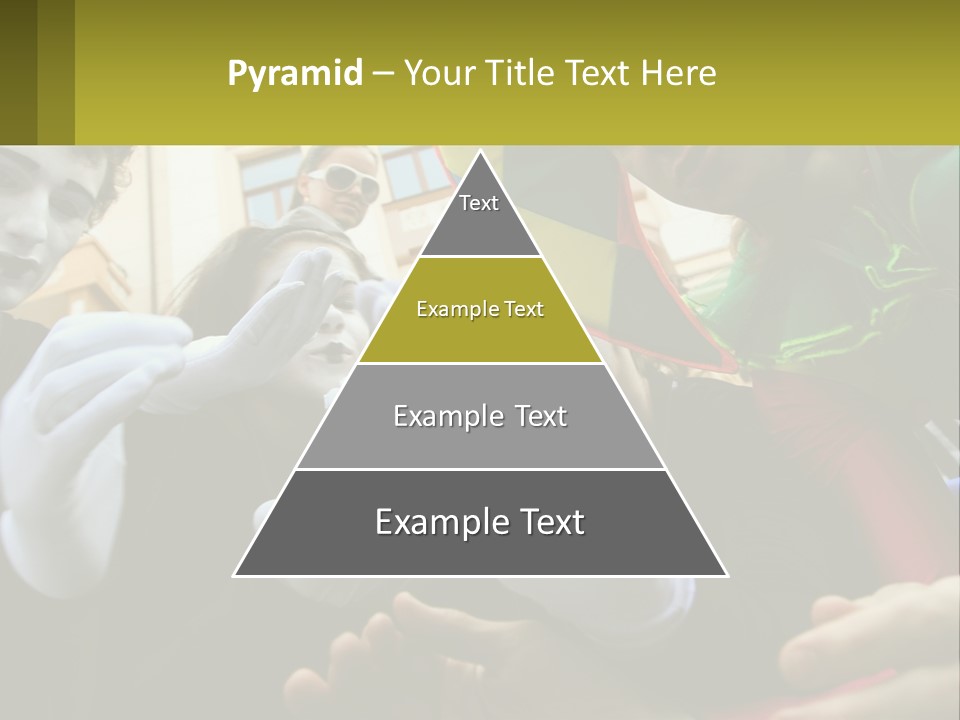 Pyramid – Your Title Text Here

Text

Example Text

Example Text

Example Text